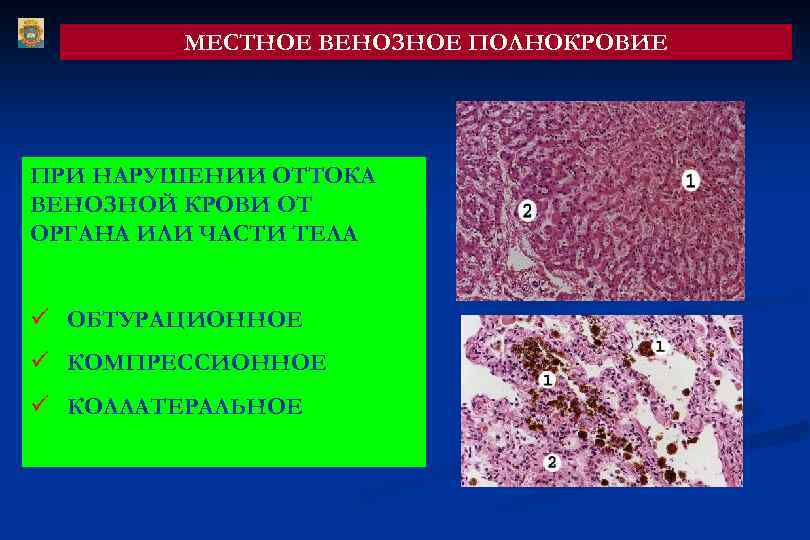 МЕСТНОЕ ВЕНОЗНОЕ ПОЛНОКРОВИЕ

ПРИ НАРУШЕНИИ ОТТОКА ВЕНОЗНОЙ КРОВИ ОТ ОРГАНА ИЛИ ЧАСТИ ТЕЛА

✓ ОБТУРАЦИОННОЕ
✓ КОМПРЕССИОННОЕ
✓ КОЛЛАТЕРАЛЬНОЕ

1
2

1
1
2